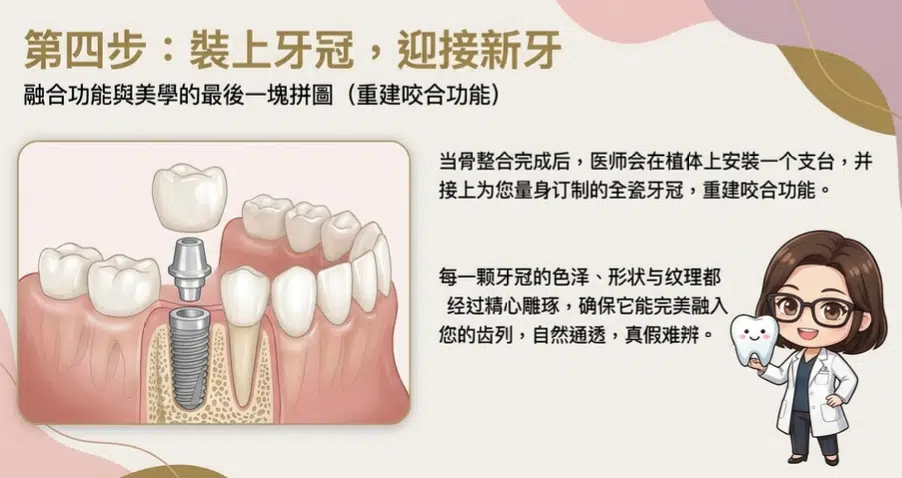 第四步：裝上牙冠，迎接新牙

融合功能與美學的最後一塊拼圖（重建咬合功能）

当骨整合完成后，医师会在植体上安装一个支台，并接上为您量身订制的全瓷牙冠，重建咬合功能。

每一颗牙冠的色泽、形状与纹理都经过精心雕琢，确保它能完美融入您的齿列，自然通透，真假难辨。